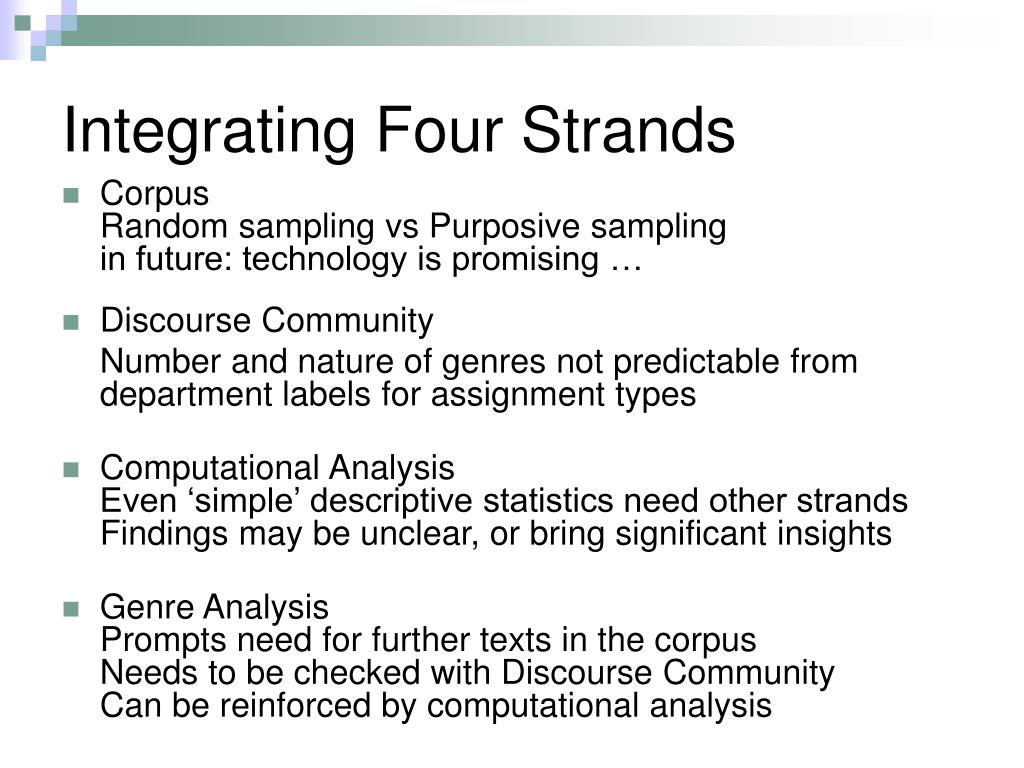 Integrating Four Strands

Corpus
Random sampling vs Purposive sampling
in future: technology is promising …

Discourse Community

Number and nature of genres not predictable from department labels for assignment types

Computational Analysis
Even ‘simple’ descriptive statistics need other strands
Findings may be unclear, or bring significant insights

Genre Analysis
Prompts need for further texts in the corpus
Needs to be checked with Discourse Community
Can be reinforced by computational analysis